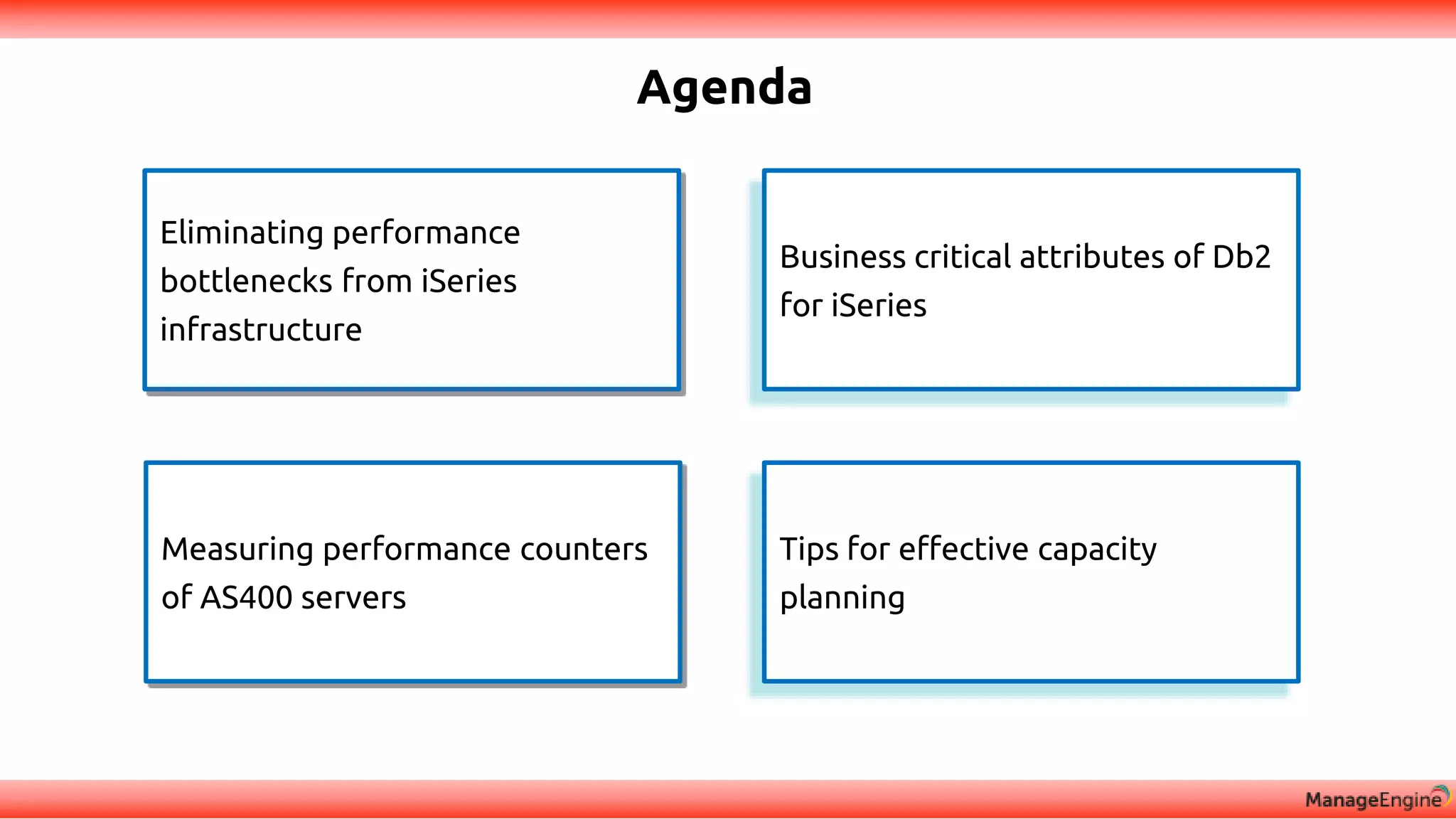 Agenda

Eliminating performance bottlenecks from iSeries infrastructure

Business critical attributes of Db2 for iSeries

Measuring performance counters of AS400 servers

Tips for effective capacity planning

ManageEngine